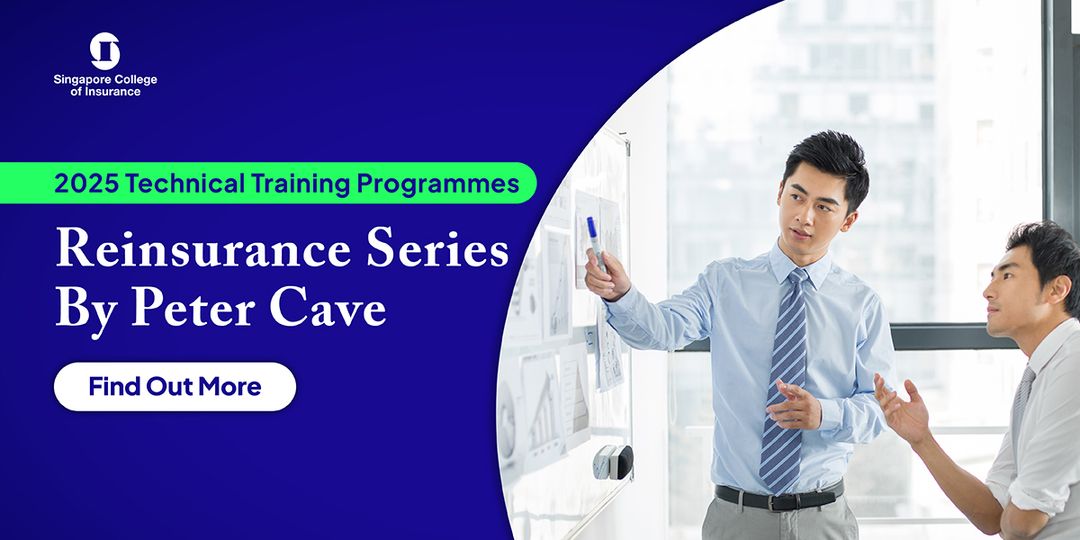 Singapore College of Insurance

2025 Technical Training Programmes

Reinsurance Series By Peter Cave

Find Out More